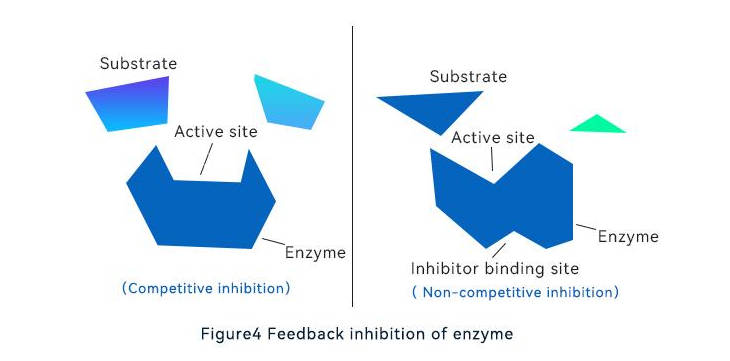 Substrate

Active site

Enzyme

(Competitive inhibition)

Substrate

Active site

Enzyme

Inhibitor binding site

( Non-competitive inhibition)

Figure4 Feedback inhibition of enzyme